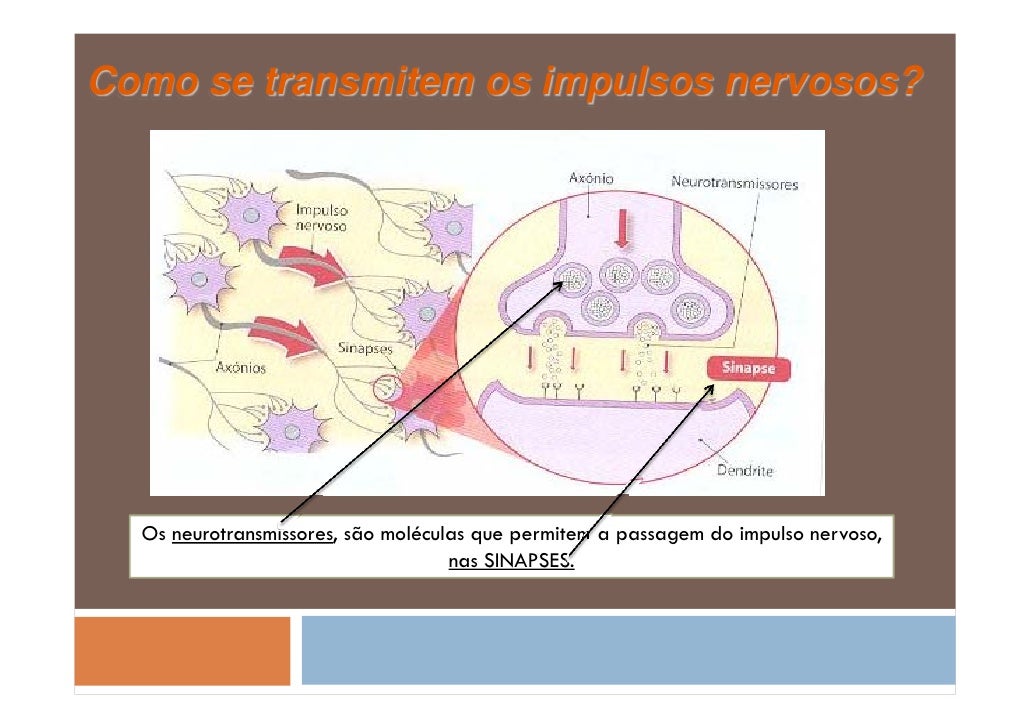 Como se transmitem os impulsos nervosos?

Impulso nervoso

Axónios

Sinapses

Axónio

Neurotransmissores

Sinapse

Dendrite

Os neurotransmissores, são moléculas que permitem a passagem do impulso nervoso, nas SINAPSES.